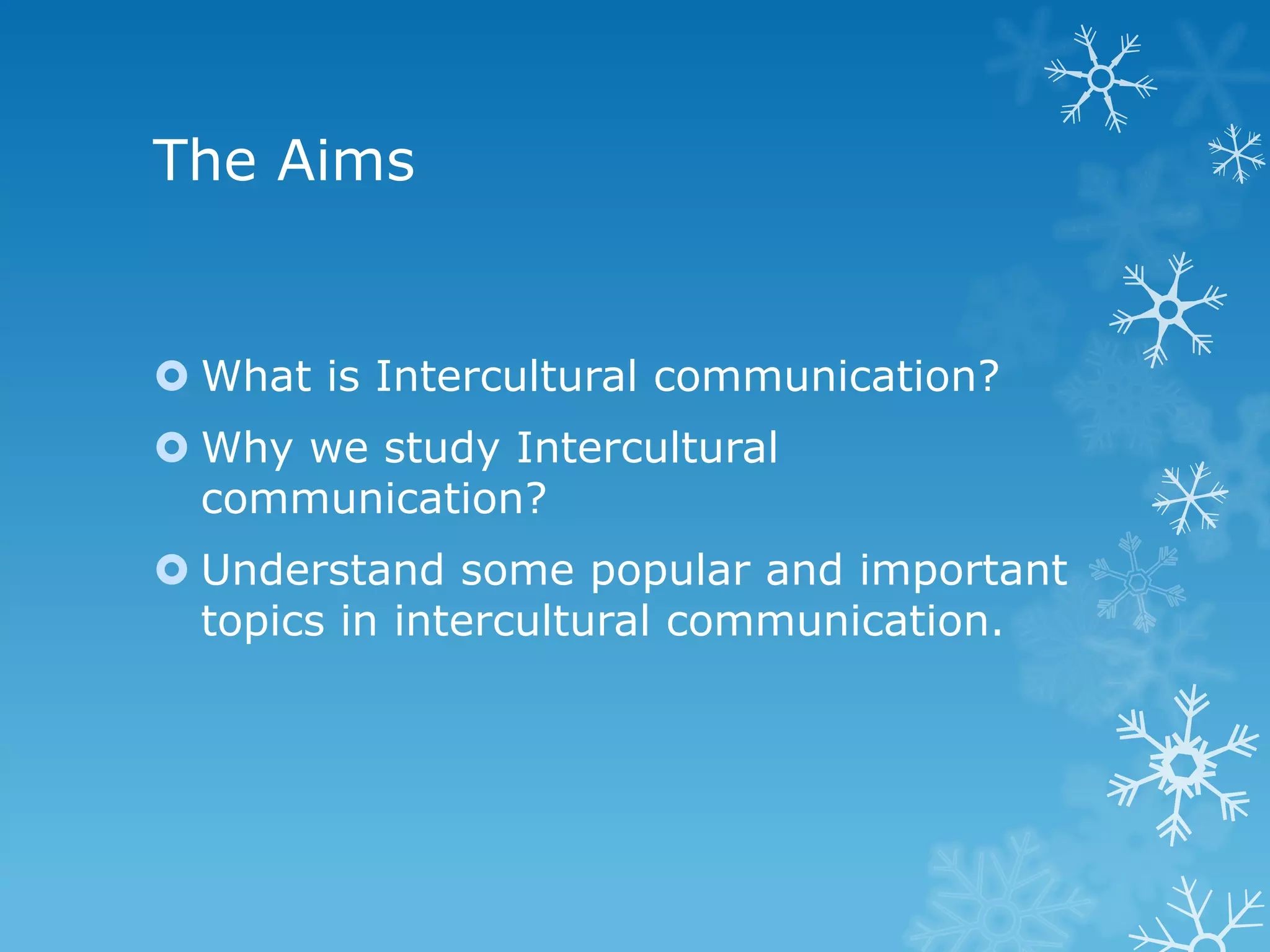 The Aims

What is Intercultural communication?

Why we study Intercultural communication?

Understand some popular and important topics in intercultural communication.